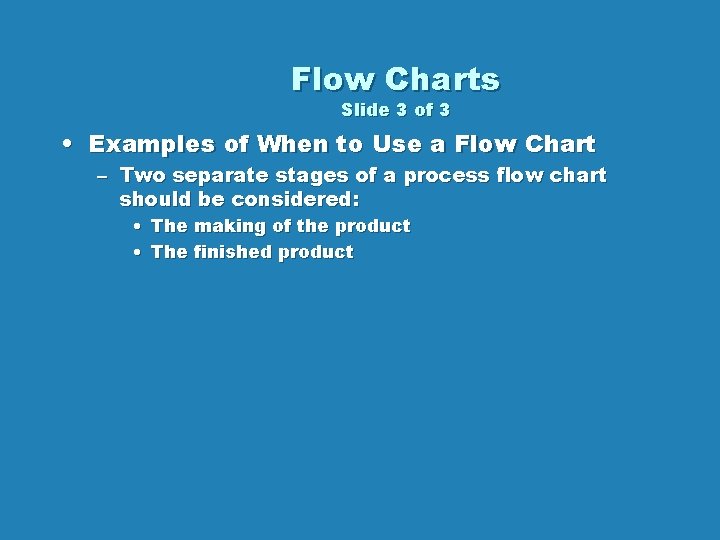 Flow Charts
Slide 3 of 3

• Examples of When to Use a Flow Chart
– Two separate stages of a process flow chart should be considered:
• The making of the product
• The finished product